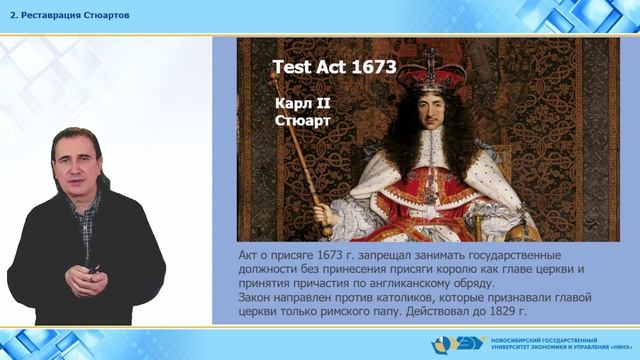 2. Реставрация Стюартов

Test Act 1673

Карл II
Стюарт

Акт о присяге 1673 г. запрещал занимать государственные должности без принесения присяги королю как главе церкви и принятия причастия по англиканскому обряду.
Закон направлен против католиков, которые признавали главой церкви только римского папу. Действовал до 1829 г.

НОВОСИБИРСКИЙ ГОСУДАРСТВЕННЫЙ УНИВЕРСИТЕТ ЭКОНОМИКИ И УПРАВЛЕНИЯ «НИНХ»